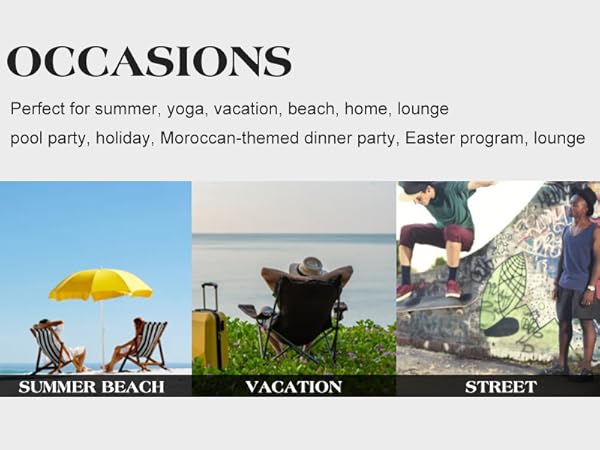 OCCASIONS

Perfect for summer, yoga, vacation, beach, home, lounge
pool party, holiday, Moroccan-themed dinner party, Easter program, lounge

SUMMER BEACH

VACATION

STREET